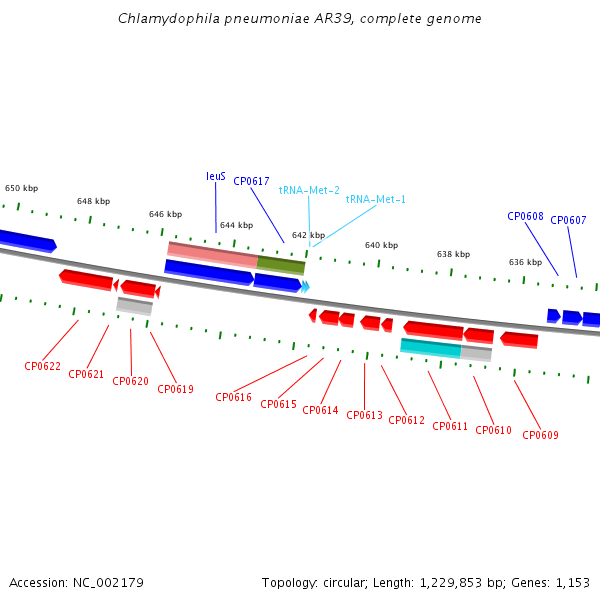 Chlamydophila pneumoniae AR39, complete genome

650 kbp
648 kbp
646 kbp
644 kbp
642 kbp
640 kbp
638 kbp
636 kbp

leuS
CP0617
tRNA-Met-2
tRNA-Met-1
CP0608
CP0607

CP0622
CP0621
CP0620
CP0619
CP0616
CP0615
CP0614
CP0613
CP0612
CP0611
CP0610
CP0609

Accession: NC_002179
Topology: circular; Length: 1,229,853 bp; Genes: 1,153